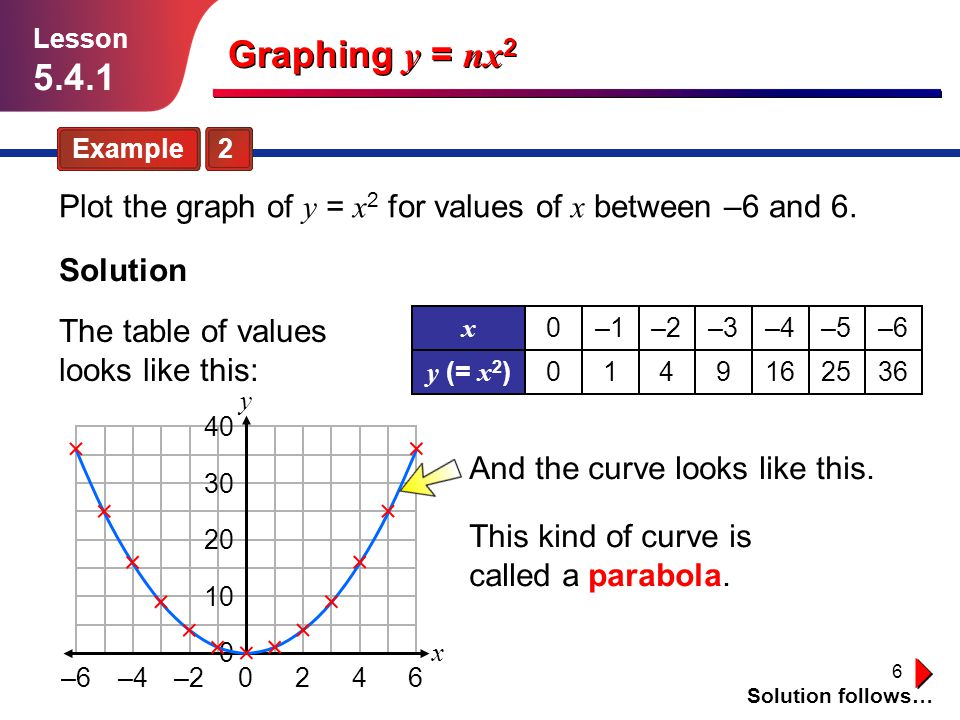 Lesson
5.4.1

Graphing $y = nx^2$

Example 2

Plot the graph of $y = x^2$ for values of $x$ between –6 and 6.

Solution

The table of values looks like this:

| $x$ | 0 | –1 | –2 | –3 | –4 | –5 | –6 |
|---|---|---|---|---|---|---|---|
| $y$ (= $x^2$) | 0 | 1 | 4 | 9 | 16 | 25 | 36 |

$y$
40
30
20
10
0
$x$
–6 –4 –2 0 2 4 6

And the curve looks like this.

This kind of curve is called a parabola.

6

Solution follows…